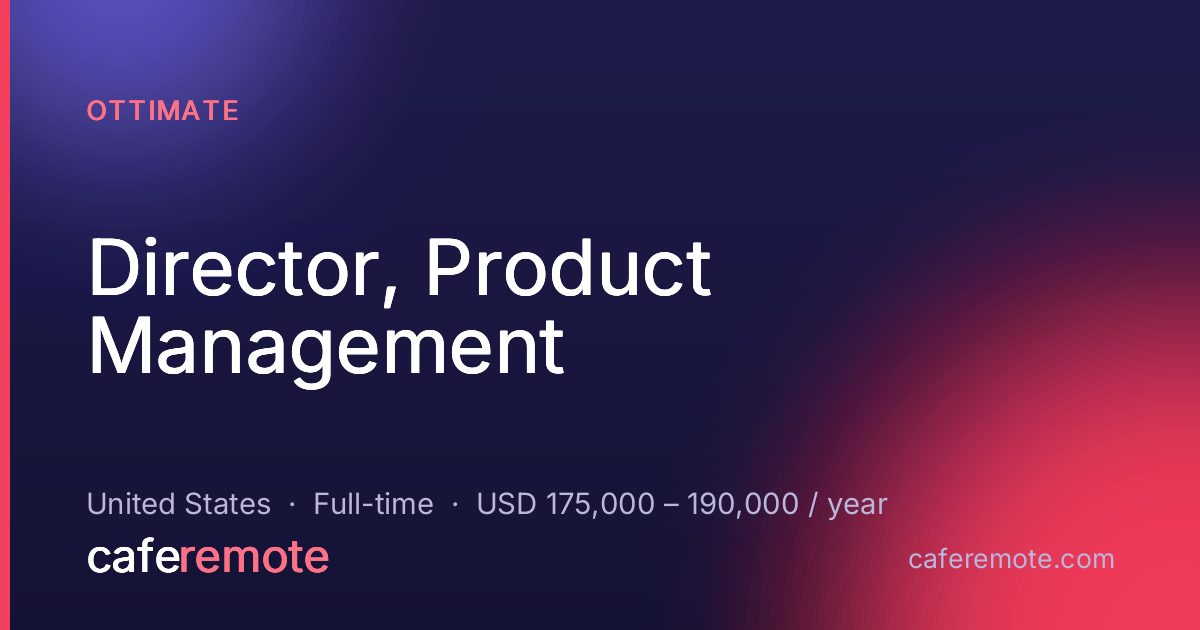 OTTIMATE

Director, Product Management

United States · Full-time · USD 175,000 – 190,000 / year

caferemote

caferemote.com